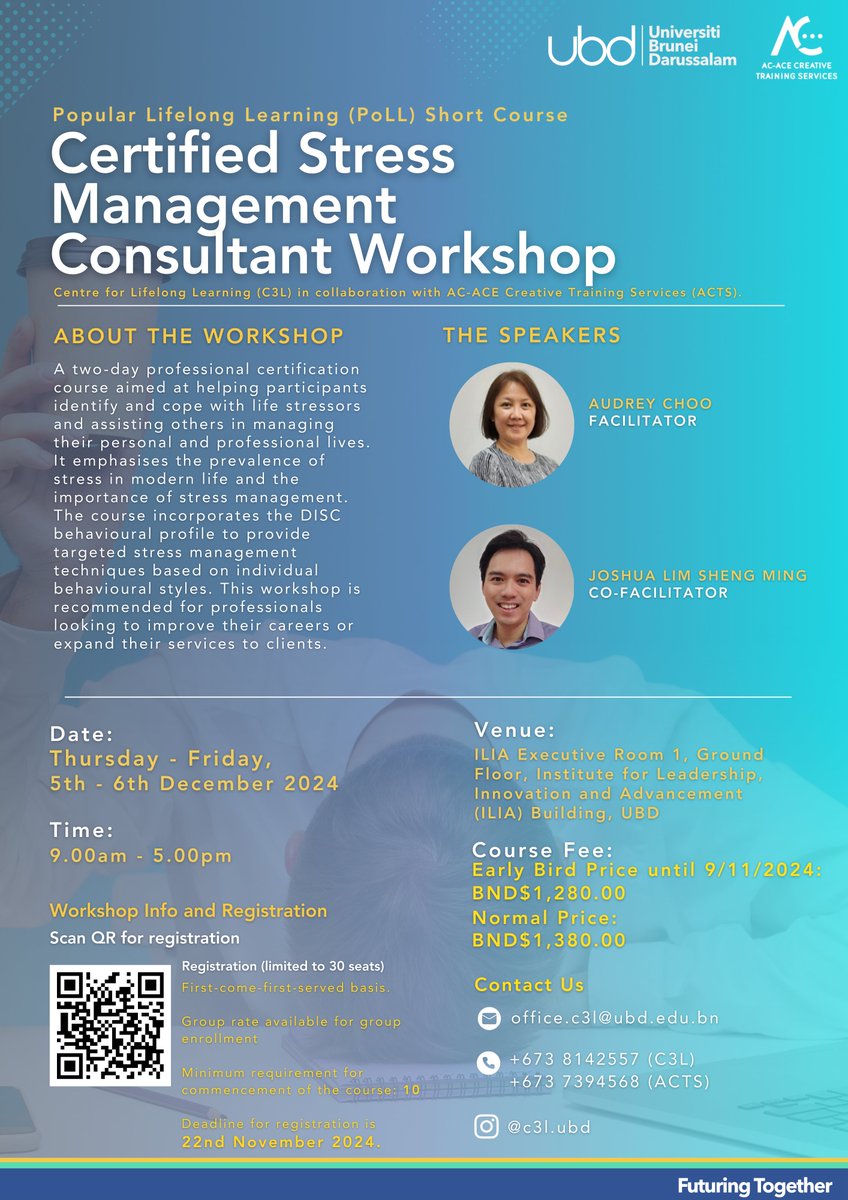 ubd Universiti Brunei Darussalam

AC-ACE CREATIVE TRAINING SERVICES

Popular Lifelong Learning (PoLL) Short Course

Certified Stress Management Consultant Workshop

Centre for Lifelong Learning (C3L) in collaboration with AC-ACE Creative Training Services (ACTS).

ABOUT THE WORKSHOP

A two-day professional certification course aimed at helping participants identify and cope with life stressors and assisting others in managing their personal and professional lives. It emphasises the prevalence of stress in modern life and the importance of stress management. The course incorporates the DISC behavioural profile to provide targeted stress management techniques based on individual behavioural styles. This workshop is recommended for professionals looking to improve their careers or expand their services to clients.

THE SPEAKERS

AUDREY CHOO
FACILITATOR

JOSHUA LIM SHENG MING
CO-FACILITATOR

Date:
Thursday - Friday, 5th - 6th December 2024

Time:
9.00am - 5.00pm

Workshop Info and Registration
Scan QR for registration

Registration (limited to 30 seats)
First-come-first-served basis.

Group rate available for group enrollment

Minimum requirement for commencement of the course: 10

Deadline for registration is 22nd November 2024.

Venue:
ILIA Executive Room 1, Ground Floor, Institute for Leadership, Innovation and Advancement (ILIA) Building, UBD

Course Fee:
Early Bird Price until 9/11/2024:
BND$1,280.00
Normal Price:
BND$1,380.00

Contact Us

office.c3l@ubd.edu.bn

+673 8142557 (C3L)
+673 7394568 (ACTS)

@c3l.ubd

Futuring Together